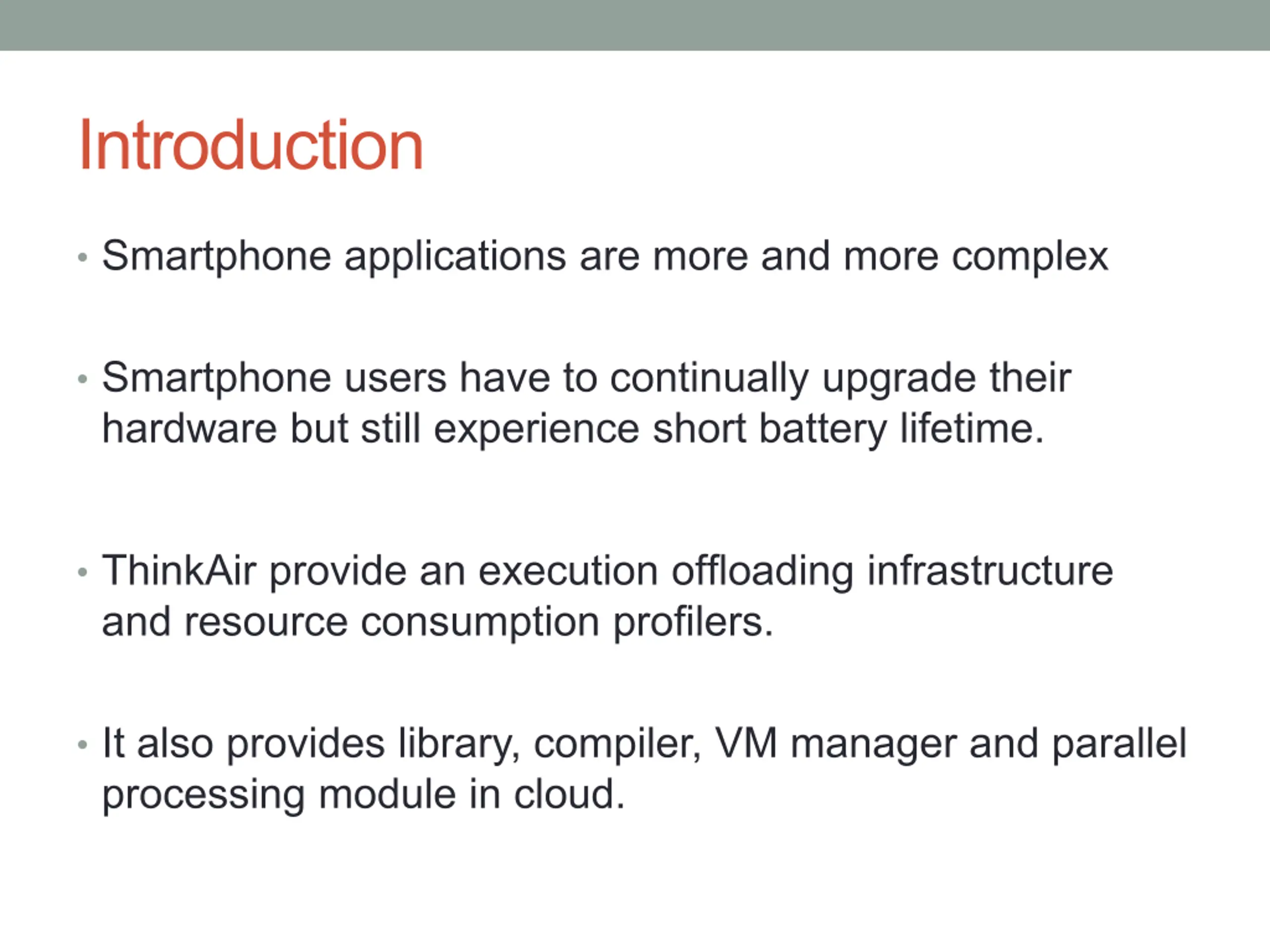 Introduction

• Smartphone applications are more and more complex

• Smartphone users have to continually upgrade their hardware but still experience short battery lifetime.

• ThinkAir provide an execution offloading infrastructure and resource consumption profilers.

• It also provides library, compiler, VM manager and parallel processing module in cloud.